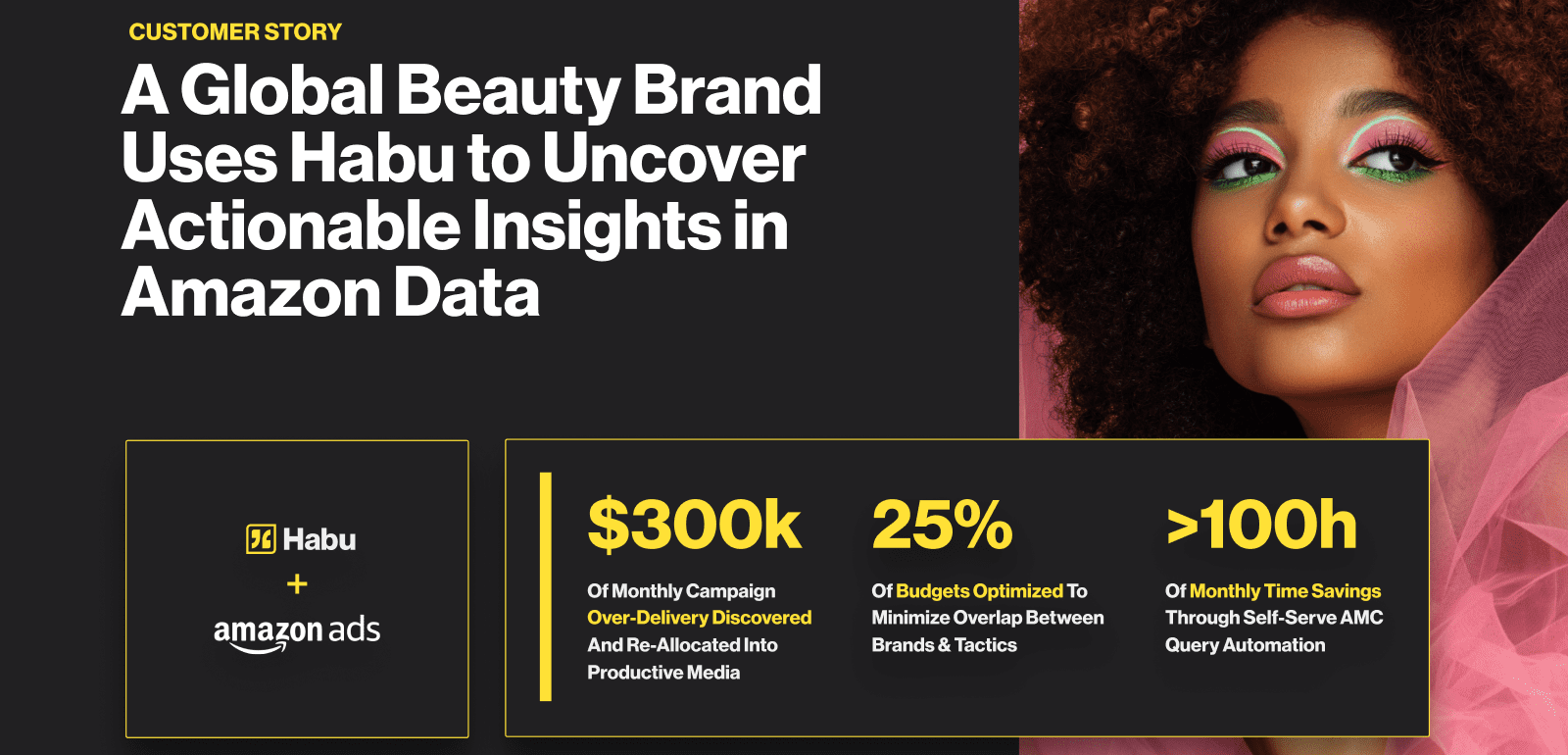 CUSTOMER STORY

A Global Beauty Brand Uses Habu to Uncover Actionable Insights in Amazon Data

Habu
+
amazon ads

$300k
Of Monthly Campaign Over-Delivery Discovered And Re-Allocated Into Productive Media

25%
Of Budgets Optimized To Minimize Overlap Between Brands & Tactics

>100h
Of Monthly Time Savings Through Self-Serve AMC Query Automation